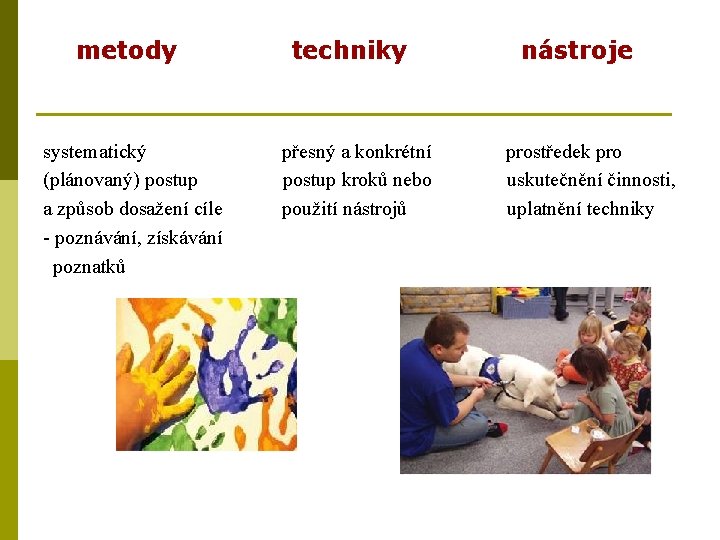 metody

systematický (plánovaný) postup a způsob dosažení cíle - poznávání, získávání poznatků

techniky

přesný a konkrétní postup kroků nebo použití nástrojů

nástroje

prostředek pro uskutečnění činnosti, uplatnění techniky